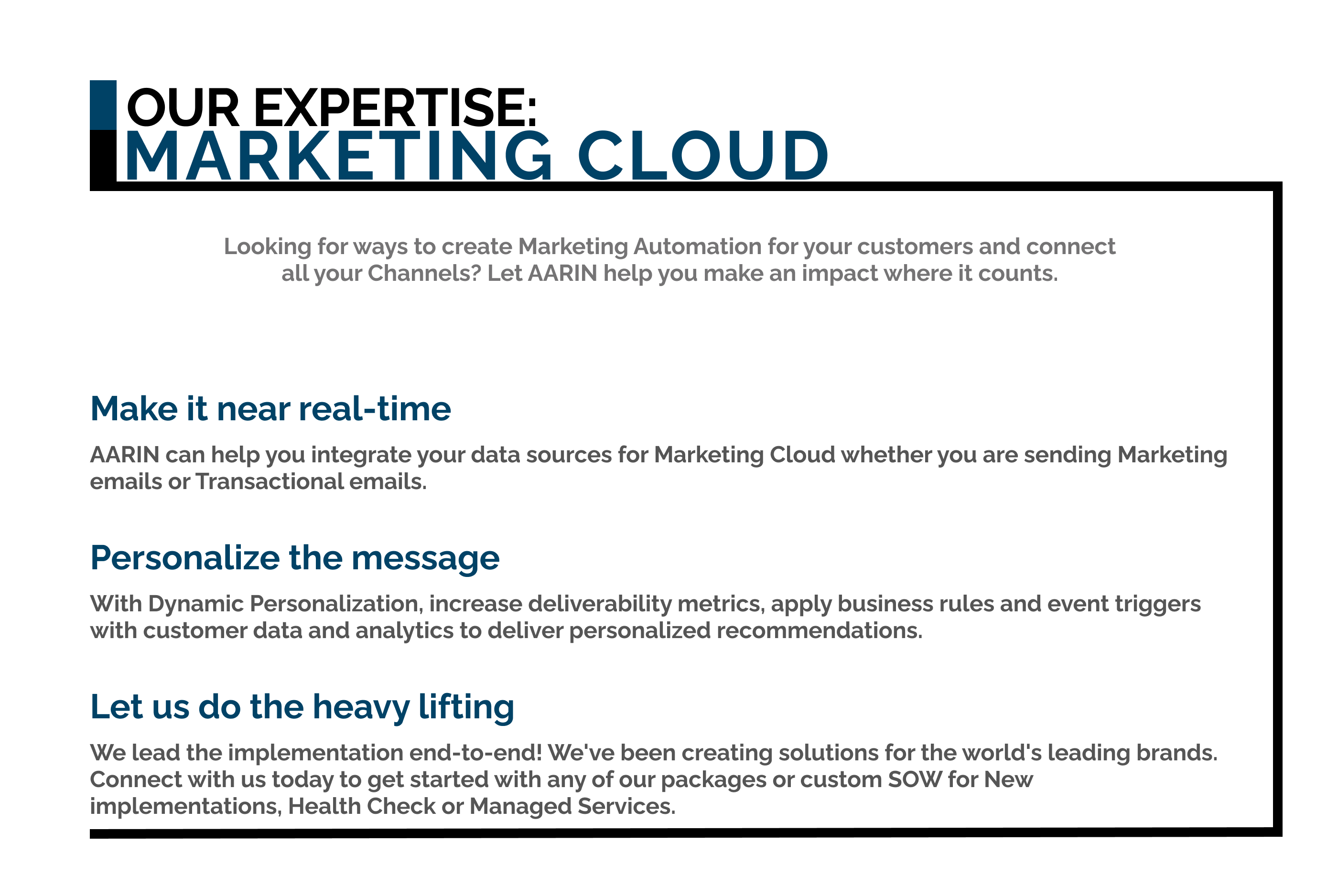 OUR EXPERTISE:
MARKETING CLOUD

Looking for ways to create Marketing Automation for your customers and connect all your Channels? Let AARIN help you make an impact where it counts.

Make it near real-time

AARIN can help you integrate your data sources for Marketing Cloud whether you are sending Marketing emails or Transactional emails.

Personalize the message

With Dynamic Personalization, increase deliverability metrics, apply business rules and event triggers with customer data and analytics to deliver personalized recommendations.

Let us do the heavy lifting

We lead the implementation end-to-end! We've been creating solutions for the world's leading brands. Connect with us today to get started with any of our packages or custom SOW for New implementations, Health Check or Managed Services.